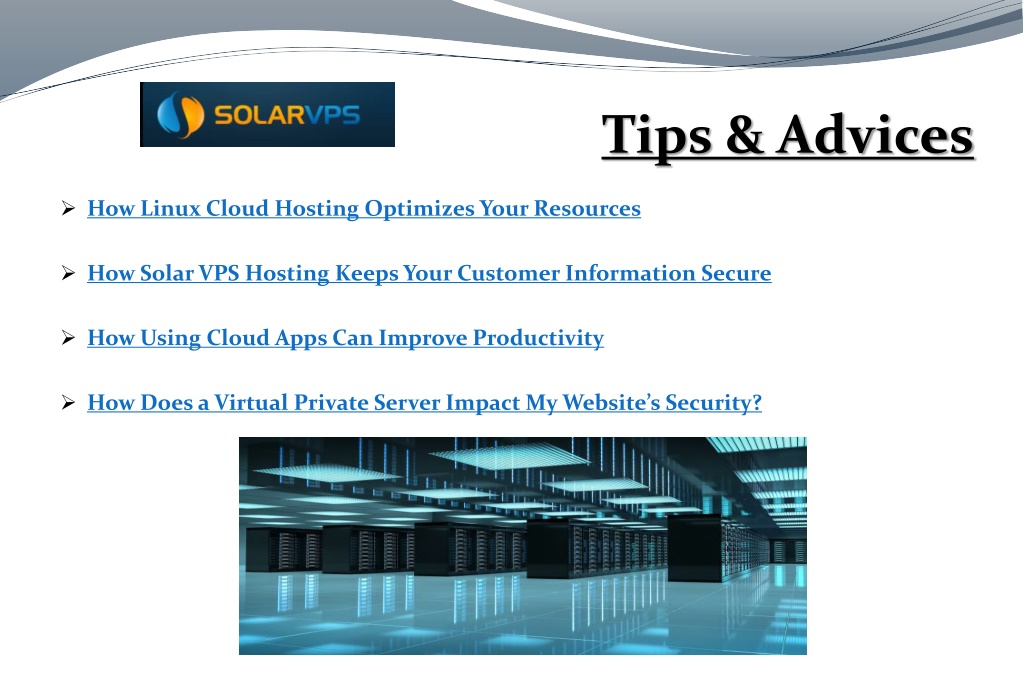 SOLARVPS

Tips & Advices

➢ How Linux Cloud Hosting Optimizes Your Resources

➢ How Solar VPS Hosting Keeps Your Customer Information Secure

➢ How Using Cloud Apps Can Improve Productivity

➢ How Does a Virtual Private Server Impact My Website's Security?